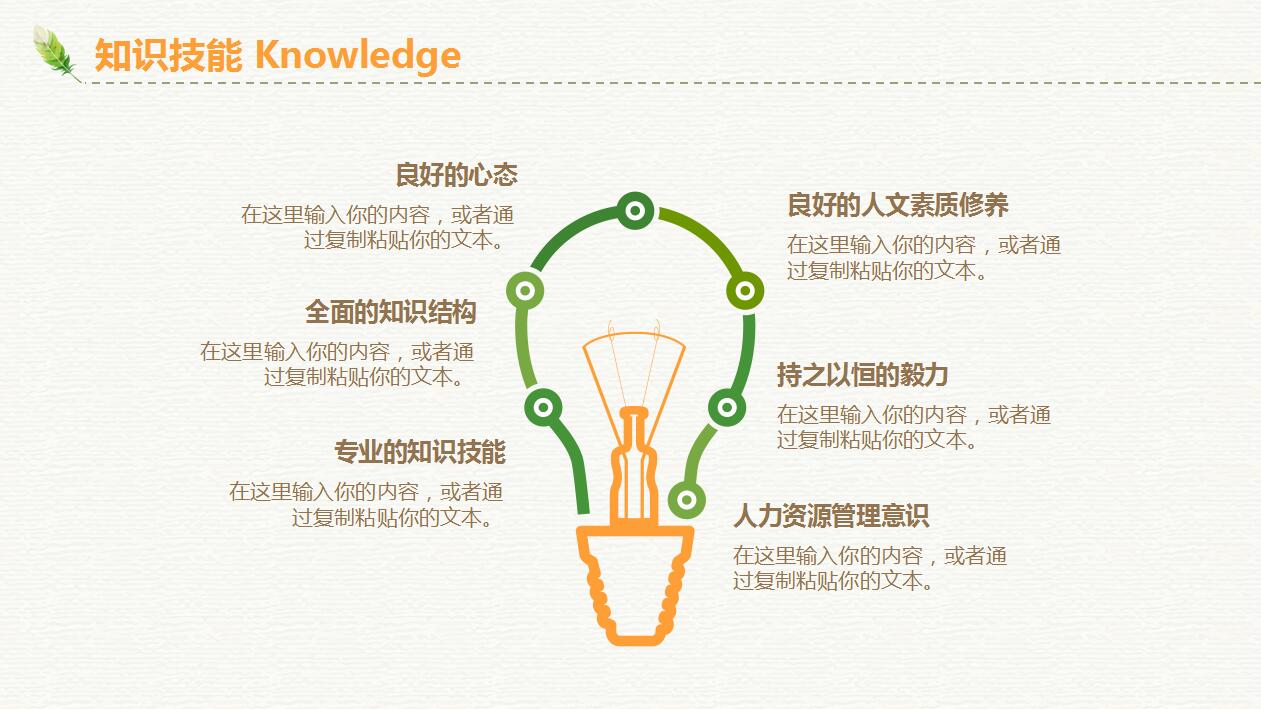 知识技能 Knowledge

良好的心态
在这里输入你的内容，或者通过复制粘贴你的文本。

全面的知识结构
在这里输入你的内容，或者通过复制粘贴你的文本。

专业的知识技能
在这里输入你的内容，或者通过复制粘贴你的文本。

良好的人文素质修养
在这里输入你的内容，或者通过复制粘贴你的文本。

持之以恒的毅力
在这里输入你的内容，或者通过复制粘贴你的文本。

人力资源管理意识
在这里输入你的内容，或者通过复制粘贴你的文本。